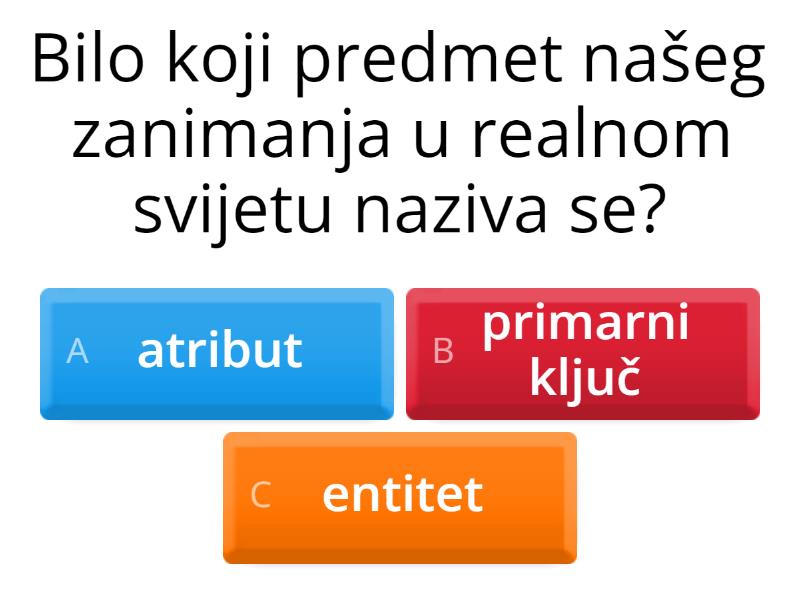 Bilo koji predmet našeg zanimanja u realnom svijetu naziva se?

A atribut

B primarni ključ

C entitet